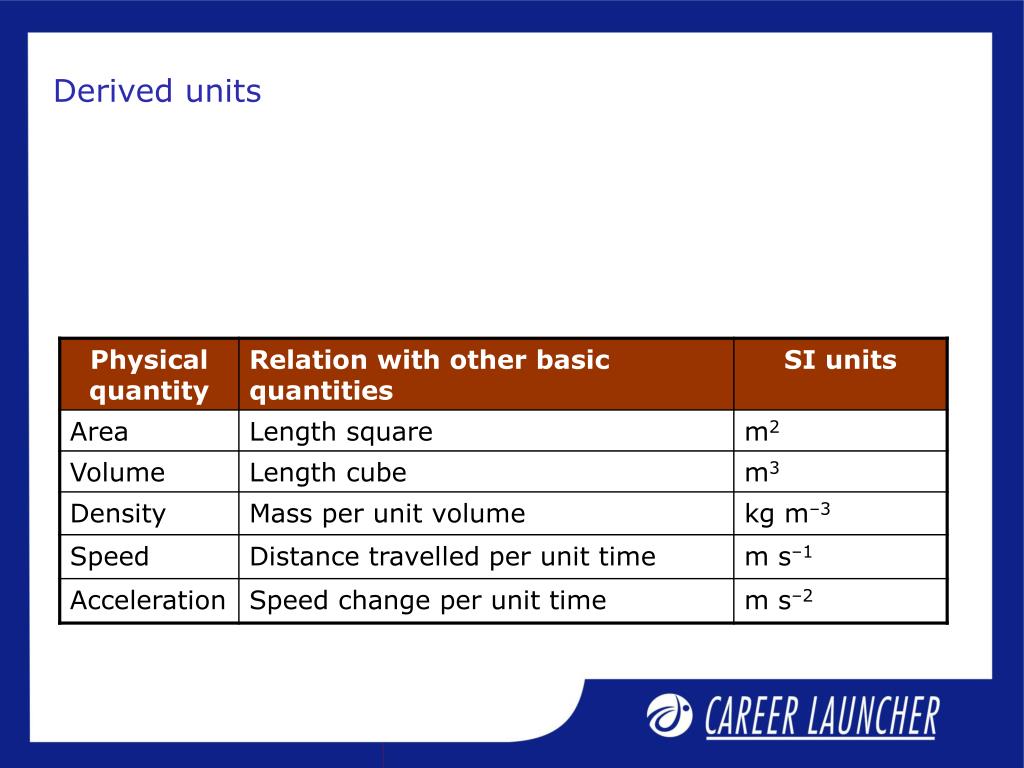 Derived units

| Physical quantity | Relation with other basic quantities | SI units |
|---|---|---|
| Area | Length square | $m^2$ |
| Volume | Length cube | $m^3$ |
| Density | Mass per unit volume | $kg\ m^{-3}$ |
| Speed | Distance travelled per unit time | $m\ s^{-1}$ |
| Acceleration | Speed change per unit time | $m\ s^{-2}$ |

CAREER LAUNCHER